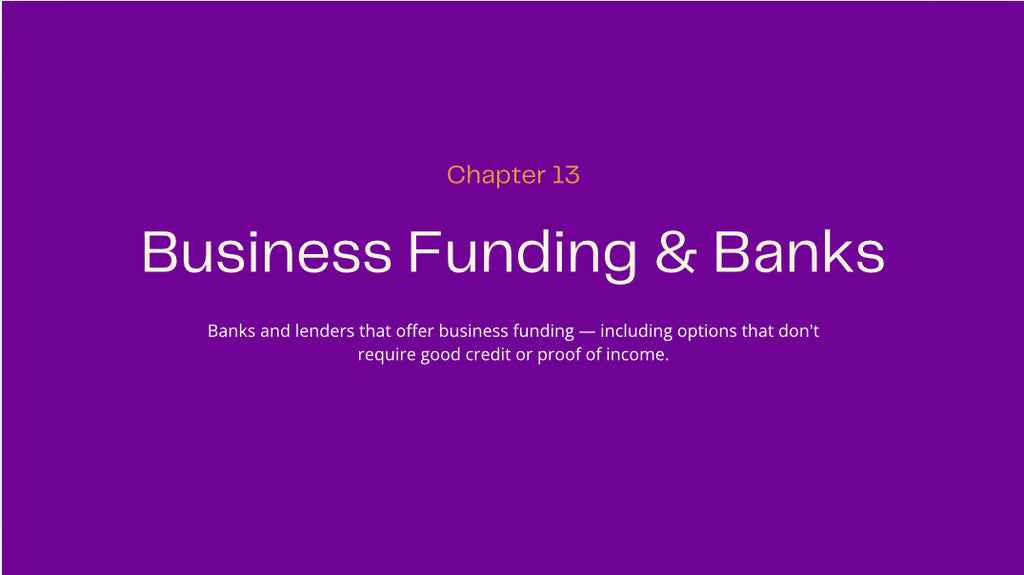 Chapter 13

Business Funding & Banks

Banks and lenders that offer business funding — including options that don't require good credit or proof of income.